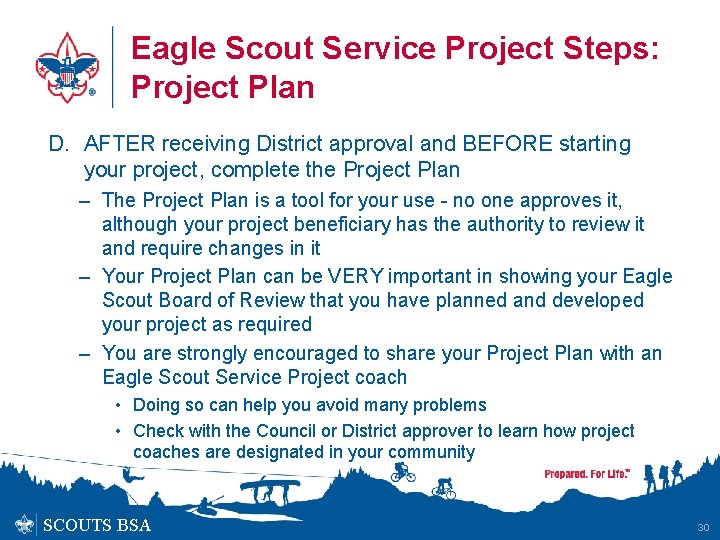 Eagle Scout Service Project Steps: Project Plan

D. AFTER receiving District approval and BEFORE starting your project, complete the Project Plan

– The Project Plan is a tool for your use - no one approves it, although your project beneficiary has the authority to review it and require changes in it

– Your Project Plan can be VERY important in showing your Eagle Scout Board of Review that you have planned and developed your project as required

– You are strongly encouraged to share your Project Plan with an Eagle Scout Service Project coach

• Doing so can help you avoid many problems

• Check with the Council or District approver to learn how project coaches are designated in your community

Prepared. For Life.™

SCOUTS BSA

30